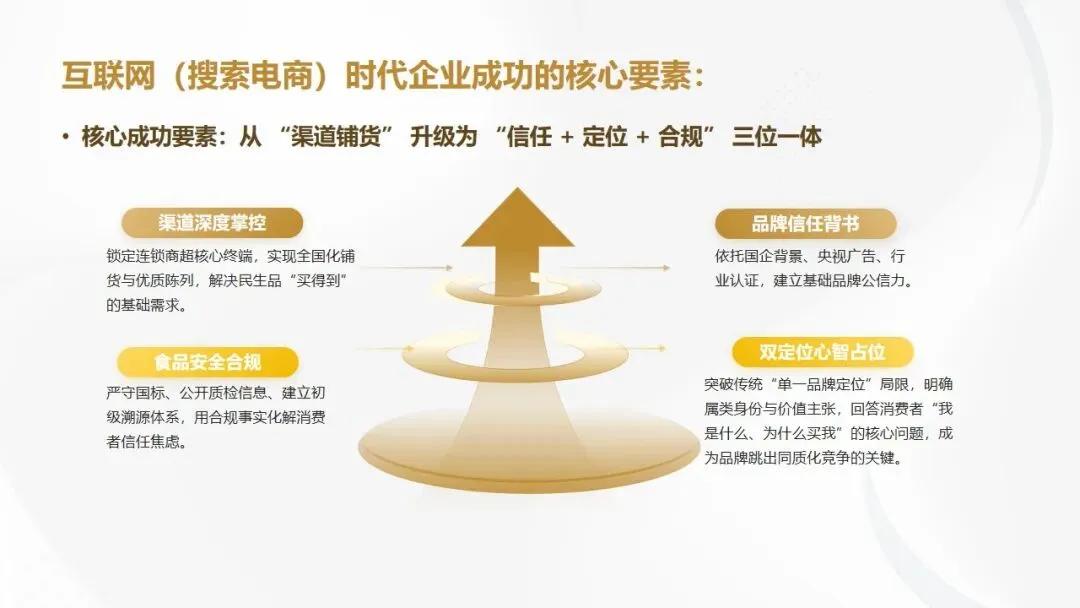 互联网（搜索电商）时代企业成功的核心要素：

• 核心成功要素：从 “渠道铺货” 升级为 “信任 + 定位 + 合规” 三位一体

渠道深度掌控

锁定连锁商超核心终端，实现全国化铺货与优质陈列，解决民生品“买得到”的基础需求。

食品安全合规

严守国标、公开质检信息、建立初级溯源体系，用合规事实化解消费者信任焦虑。

品牌信任背书

依托国企背景、央视广告、行业认证，建立基础品牌公信力。

双定位心智占位

突破传统“单一品牌定位”局限，明确属类身份与价值主张，回答消费者“我是什么、为什么买我”的核心问题，成为品牌跳出同质化竞争的关键。